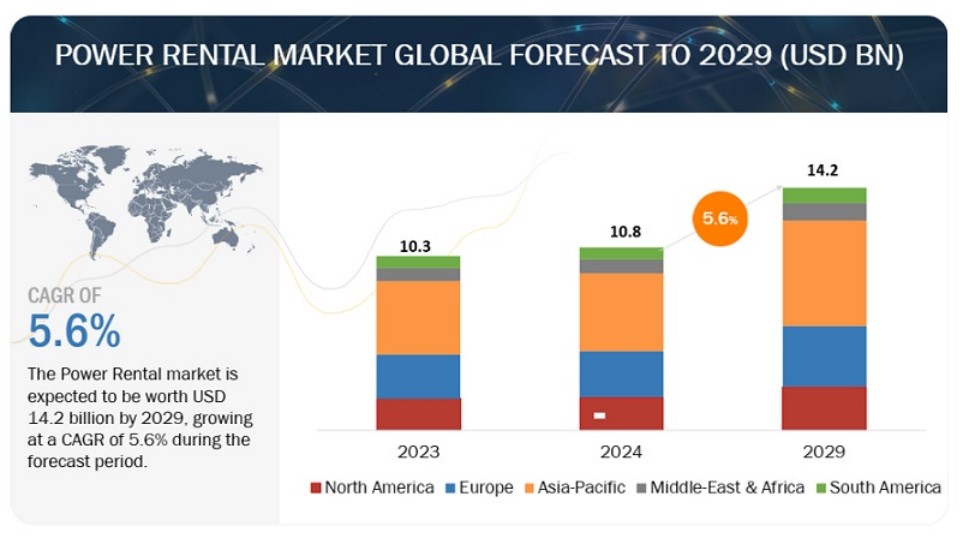 POWER RENTAL MARKET GLOBAL FORECAST TO 2029 (USD BN)

CAGR OF
5.6%

The Power Rental market is expected to be worth USD 14.2 billion by 2029, growing at a CAGR of 5.6% during the forecast period.

10.3
10.8
5.6%
14.2

2023
2024
2029

North America
Europe
Asia-Pacific
Middle-East & Africa
South America